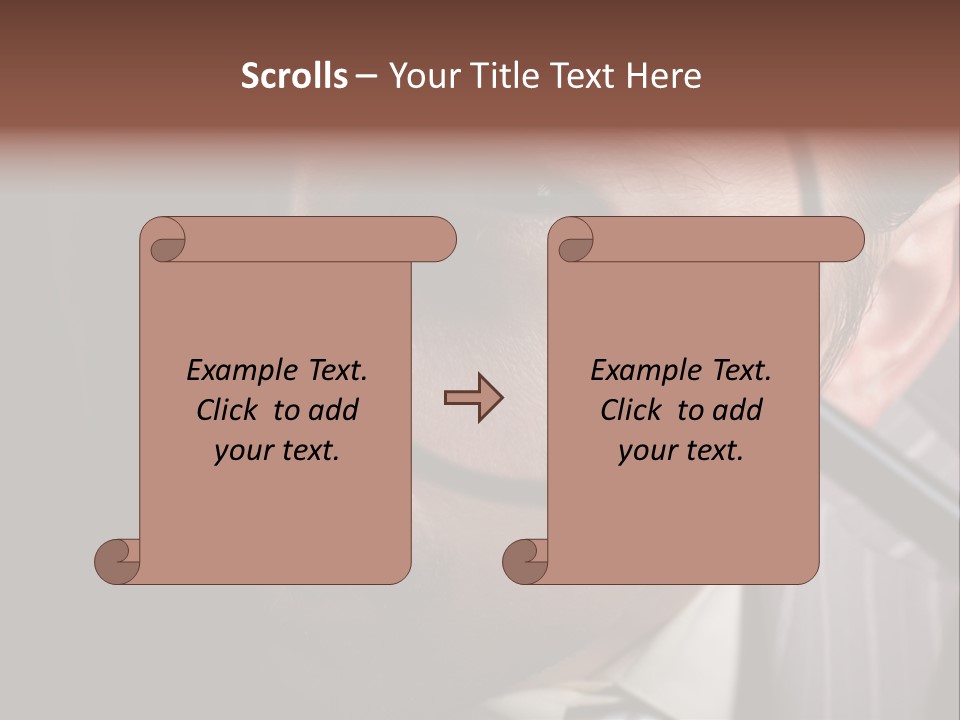 Scrolls – Your Title Text Here

Example Text. Click to add your text.

Example Text. Click to add your text.